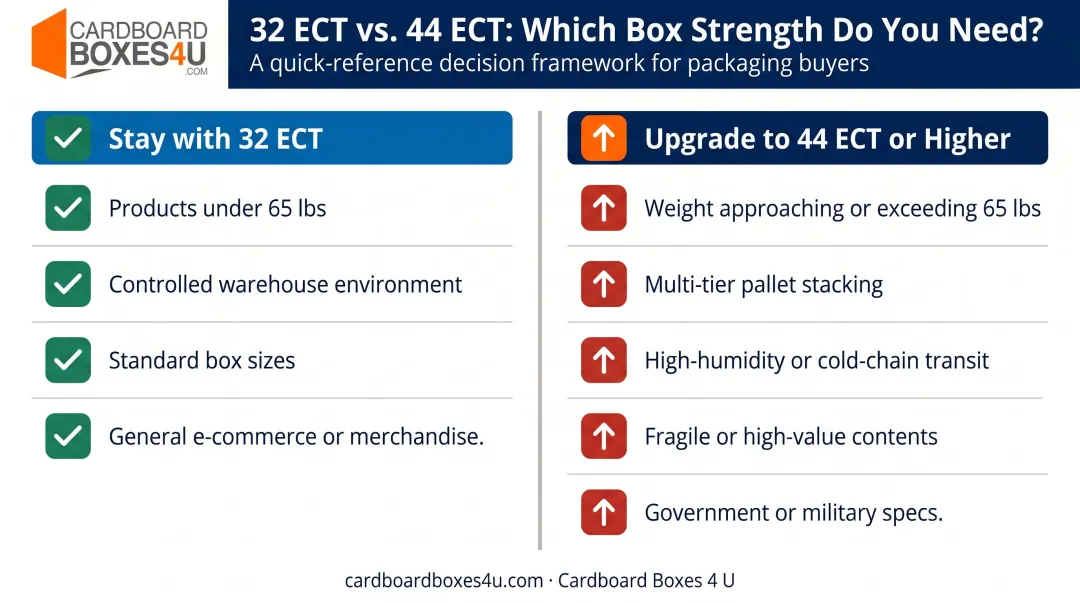 CARDBOARD BOXES4U .COM

32 ECT vs. 44 ECT: Which Box Strength Do You Need?

A quick-reference decision framework for packaging buyers

Stay with 32 ECT

Products under 65 lbs

Controlled warehouse environment

Standard box sizes

General e-commerce or merchandise.

Upgrade to 44 ECT or Higher

Weight approaching or exceeding 65 lbs

Multi-tier pallet stacking

High-humidity or cold-chain transit

Fragile or high-value contents

Government or military specs.

cardboardboxes4u.com · Cardboard Boxes 4 U